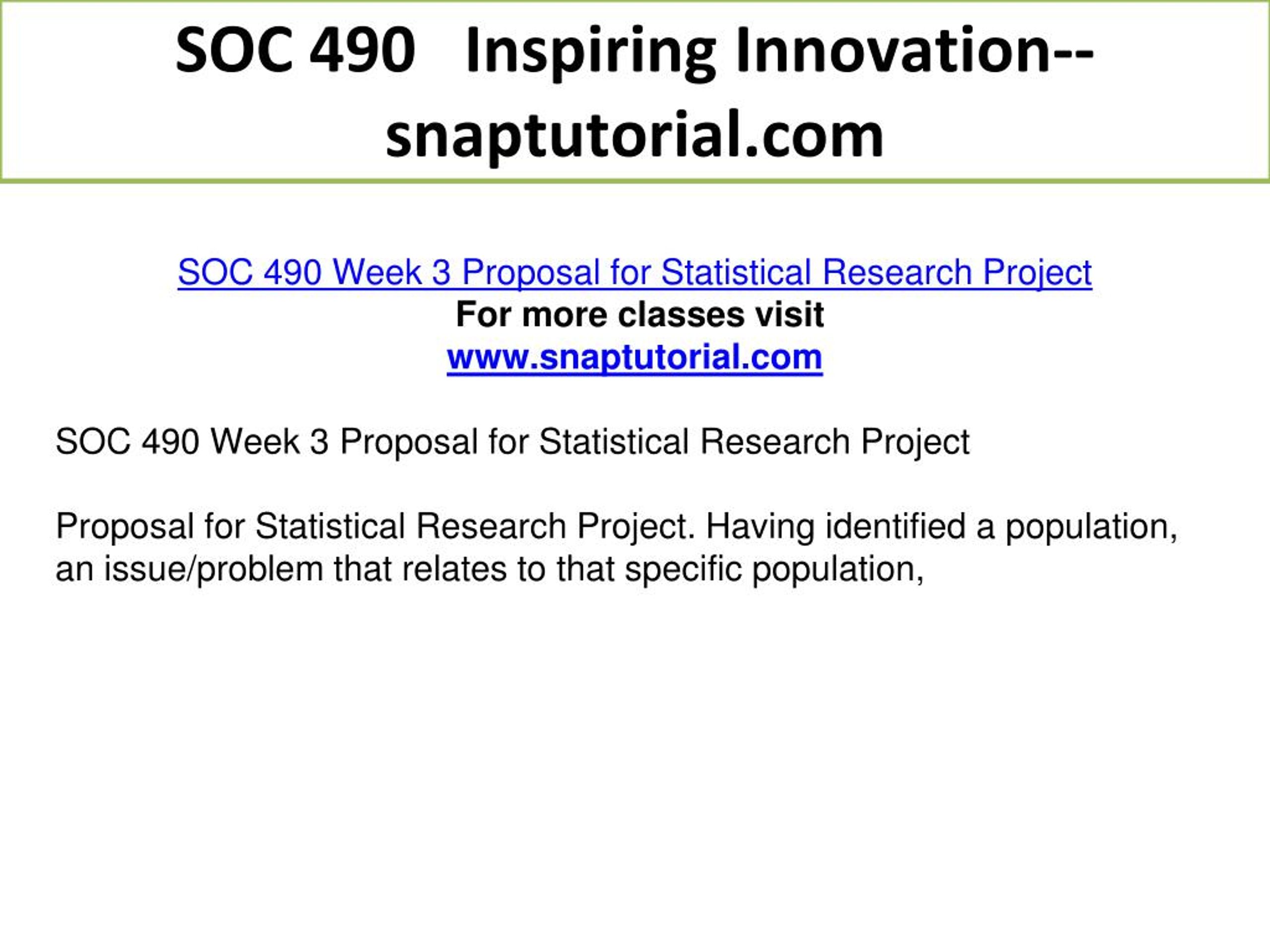 SOC 490 Inspiring Innovation--snaptutorial.com

SOC 490 Week 3 Proposal for Statistical Research Project
For more classes visit
www.snaptutorial.com

SOC 490 Week 3 Proposal for Statistical Research Project

Proposal for Statistical Research Project. Having identified a population, an issue/problem that relates to that specific population,